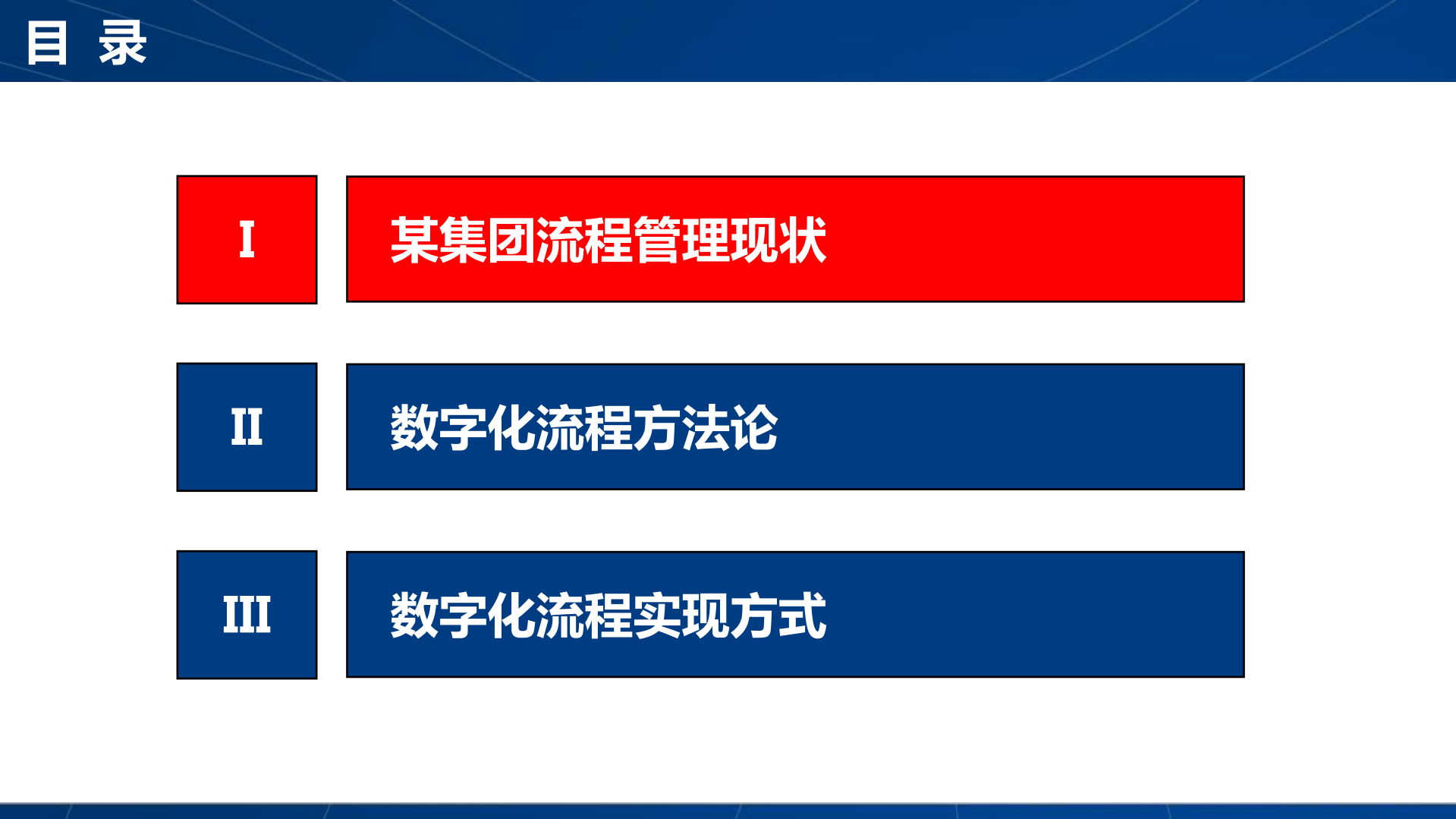 目 录

I

某集团流程管理现状

II

数字化流程方法论

III

数字化流程实现方式